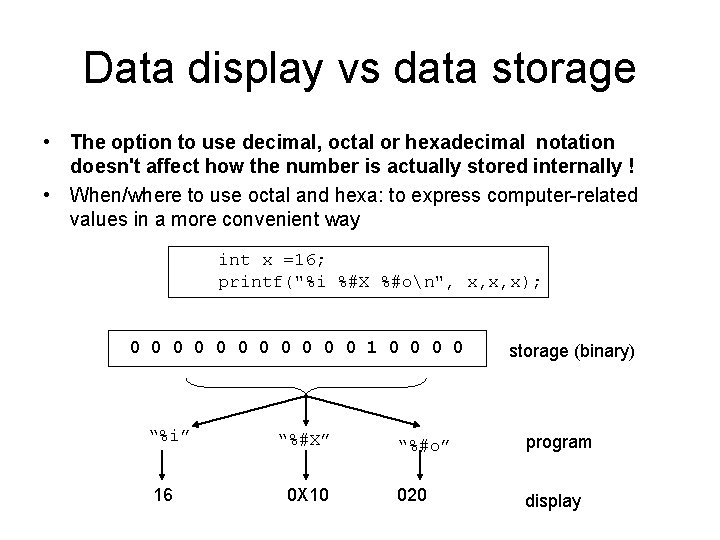 Data display vs data storage

• The option to use decimal, octal or hexadecimal notation doesn't affect how the number is actually stored internally !

• When/where to use octal and hexa: to express computer-related values in a more convenient way

int x =16;
printf("%i %#X %#o\n", x,x,x);

0 0 0 0 0 0 0 0 0 0 0 1 0 0 0 0

storage (binary)

"%i"

"%#X"

"%#o"

program

16

0X10

020

display